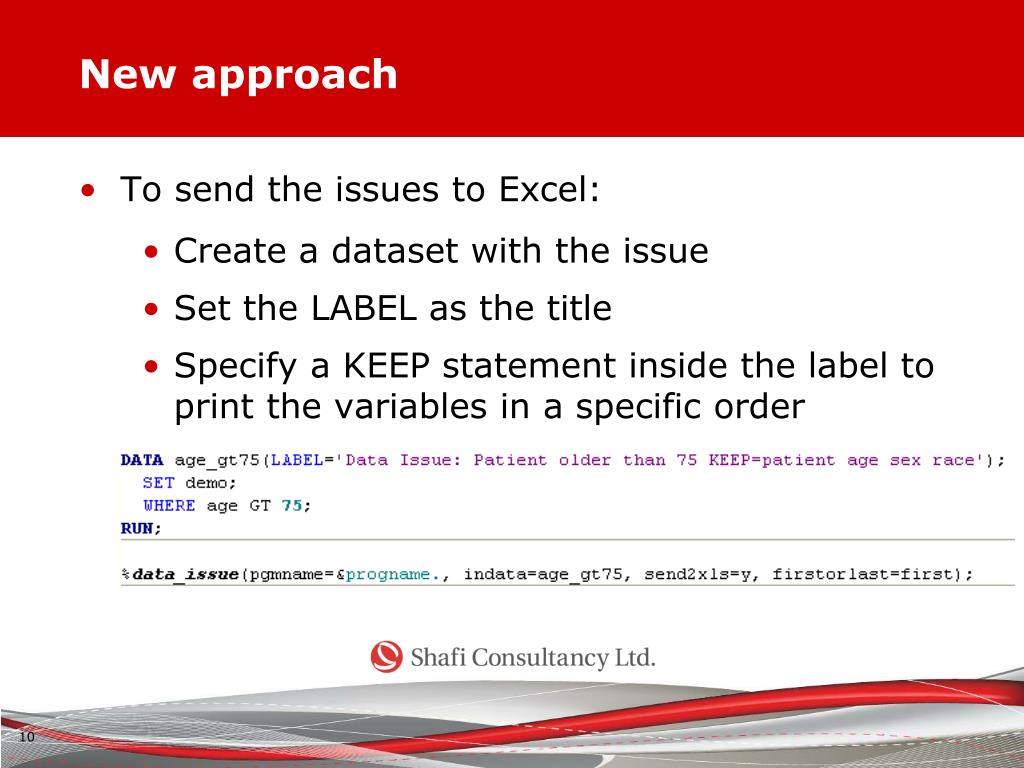 New approach

• To send the issues to Excel:

• Create a dataset with the issue

• Set the LABEL as the title

• Specify a KEEP statement inside the label to print the variables in a specific order

DATA age_gt75(LABEL='Data Issue: Patient older than 75 KEEP=patient age sex race');
SET demo;
WHERE age GT 75;
RUN;

%data_issue(pgmname=&progname., indata=age_gt75, send2xls=y, firstorlast=first);

Shafi Consultancy Ltd.

10